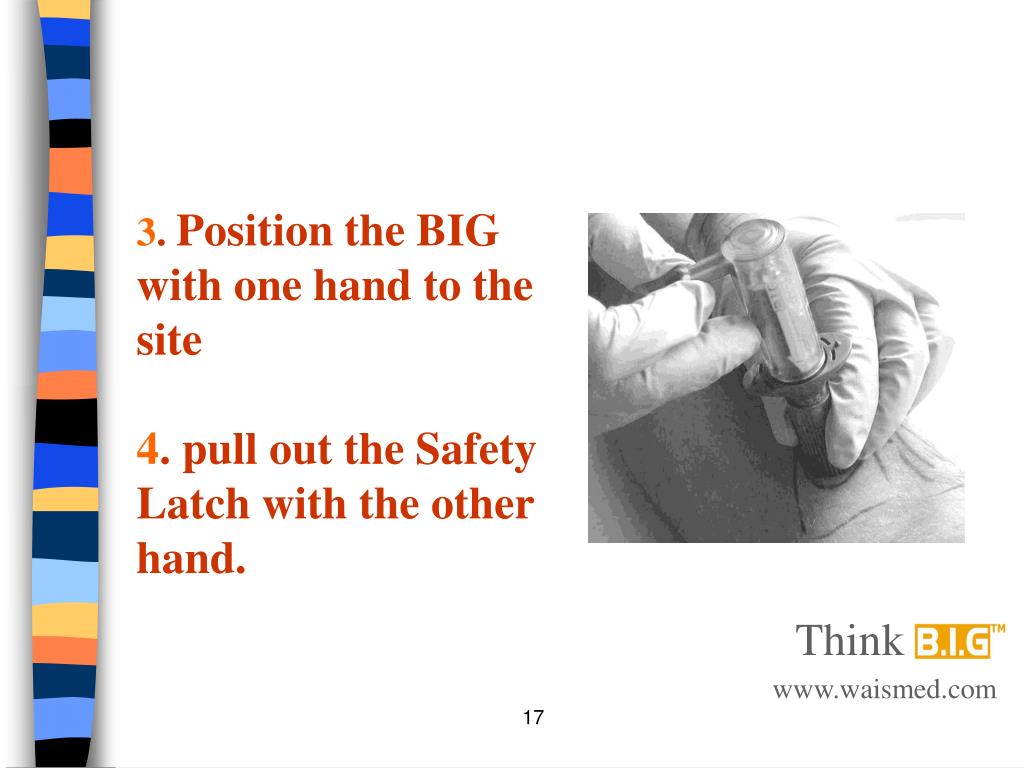 3. Position the BIG with one hand to the site

4. pull out the Safety Latch with the other hand.

Think B.I.G™

www.waismed.com

17